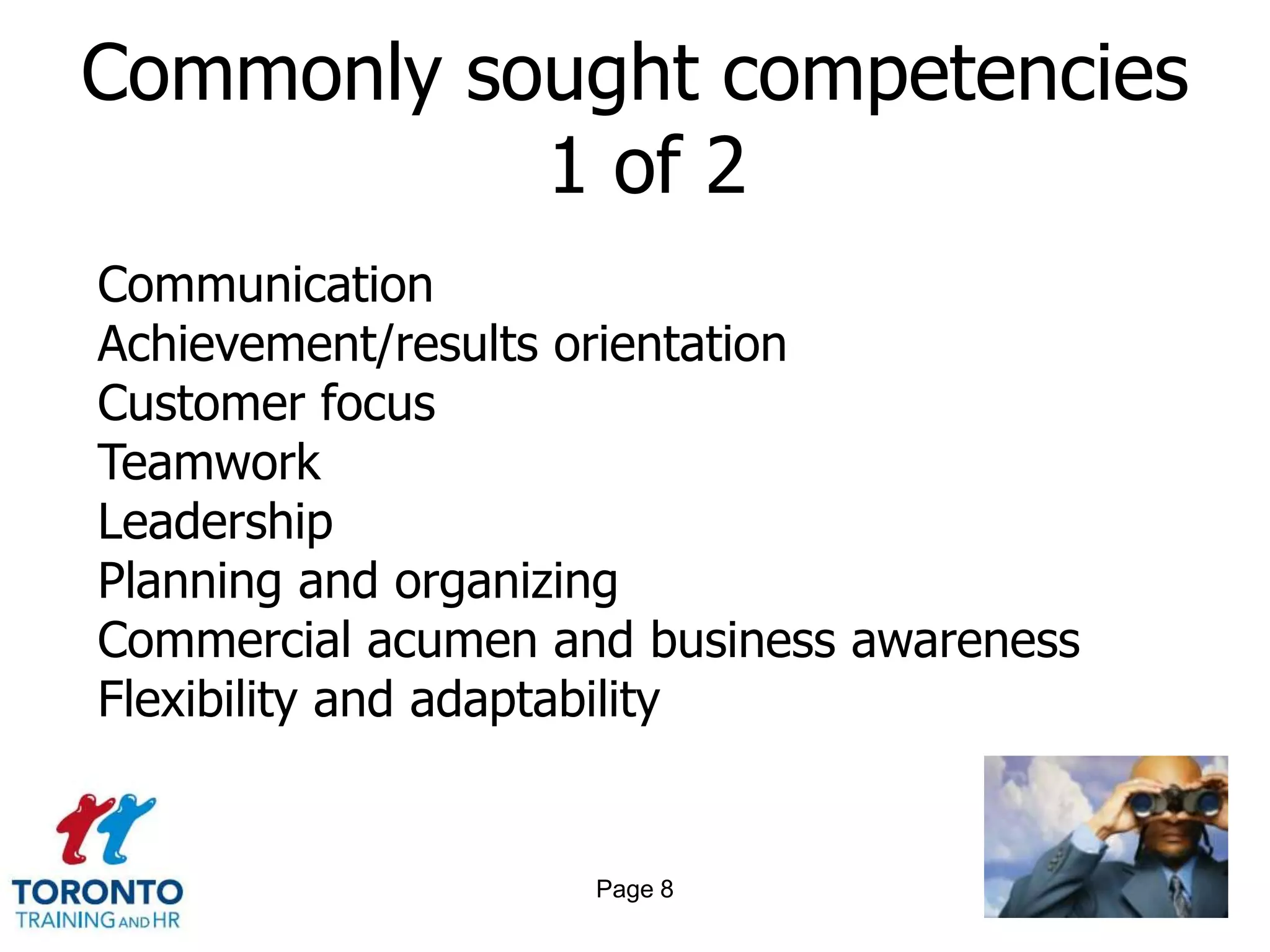 Commonly sought competencies 1 of 2

Communication
Achievement/results orientation
Customer focus
Teamwork
Leadership
Planning and organizing
Commercial acumen and business awareness
Flexibility and adaptability

TORONTO
TRAINING AND HR

Page 8